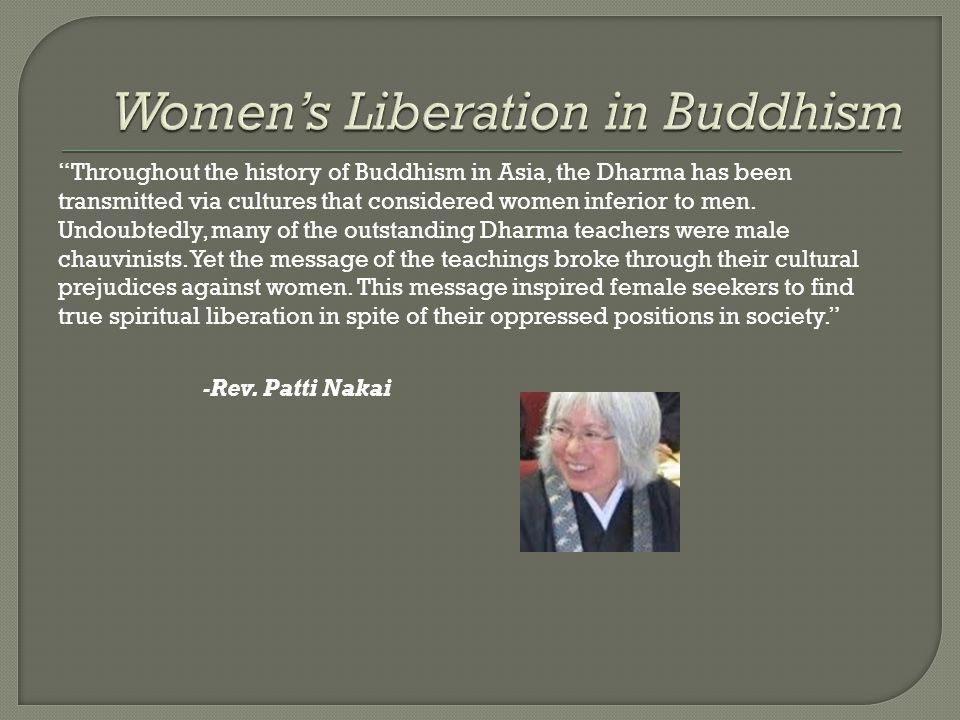 Women's Liberation in Buddhism

"Throughout the history of Buddhism in Asia, the Dharma has been transmitted via cultures that considered women inferior to men. Undoubtedly, many of the outstanding Dharma teachers were male chauvinists. Yet the message of the teachings broke through their cultural prejudices against women. This message inspired female seekers to find true spiritual liberation in spite of their oppressed positions in society."

-Rev. Patti Nakai